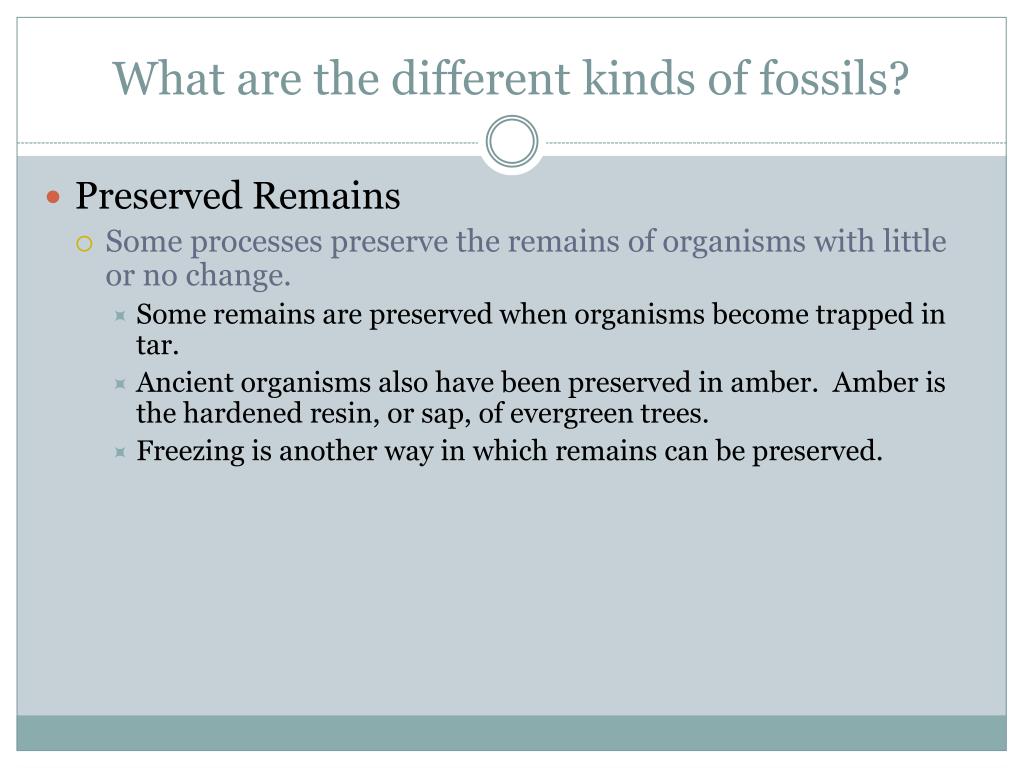 What are the different kinds of fossils?

Preserved Remains

Some processes preserve the remains of organisms with little or no change.

Some remains are preserved when organisms become trapped in tar.

Ancient organisms also have been preserved in amber. Amber is the hardened resin, or sap, of evergreen trees.

Freezing is another way in which remains can be preserved.